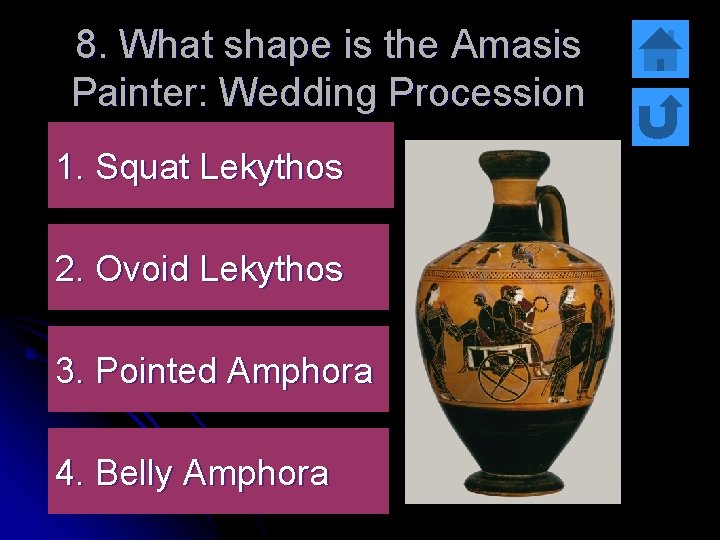 8. What shape is the Amasis Painter: Wedding Procession

1. Squat Lekythos

2. Ovoid Lekythos

3. Pointed Amphora

4. Belly Amphora